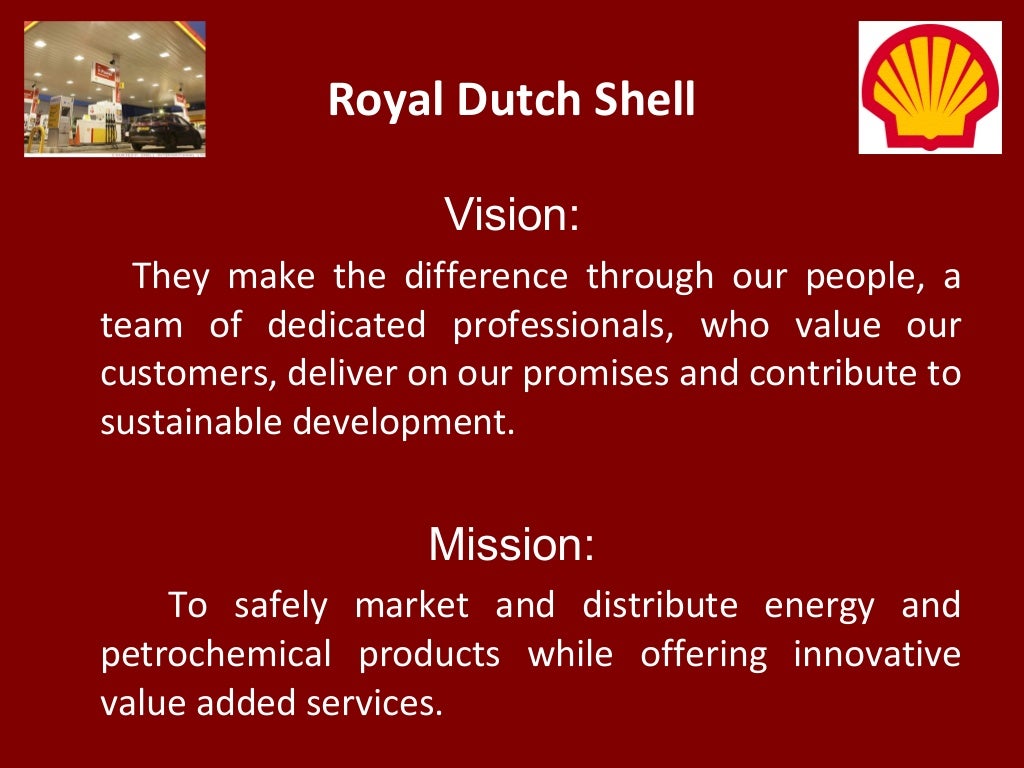 Royal Dutch Shell

Vision:

They make the difference through our people, a team of dedicated professionals, who value our customers, deliver on our promises and contribute to sustainable development.

Mission:

To safely market and distribute energy and petrochemical products while offering innovative value added services.